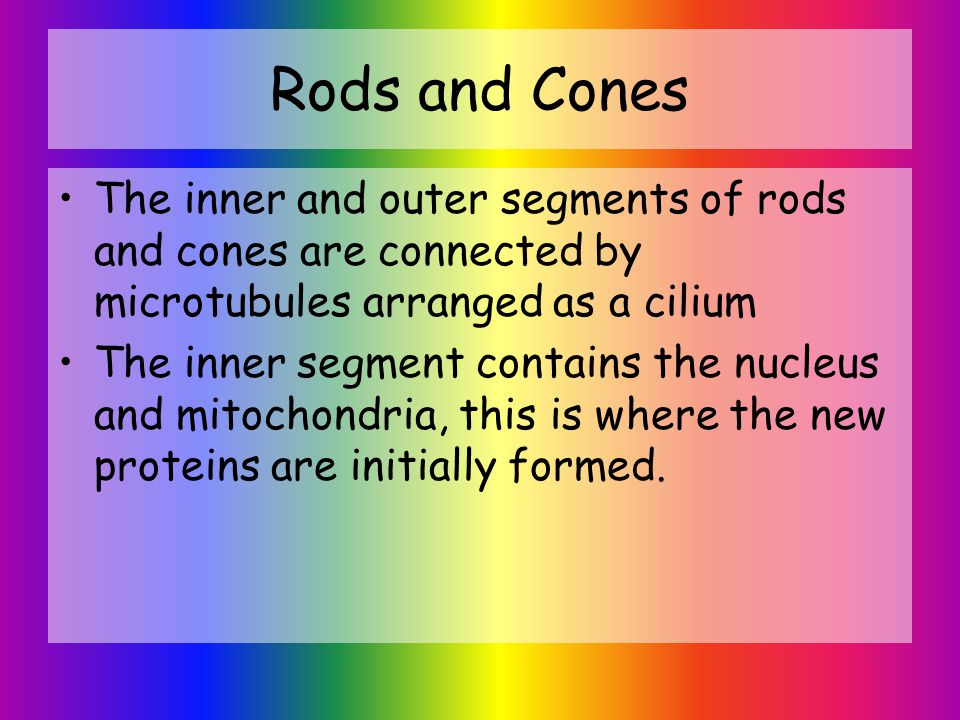 Rods and Cones

• The inner and outer segments of rods and cones are connected by microtubules arranged as a cilium
• The inner segment contains the nucleus and mitochondria, this is where the new proteins are initially formed.